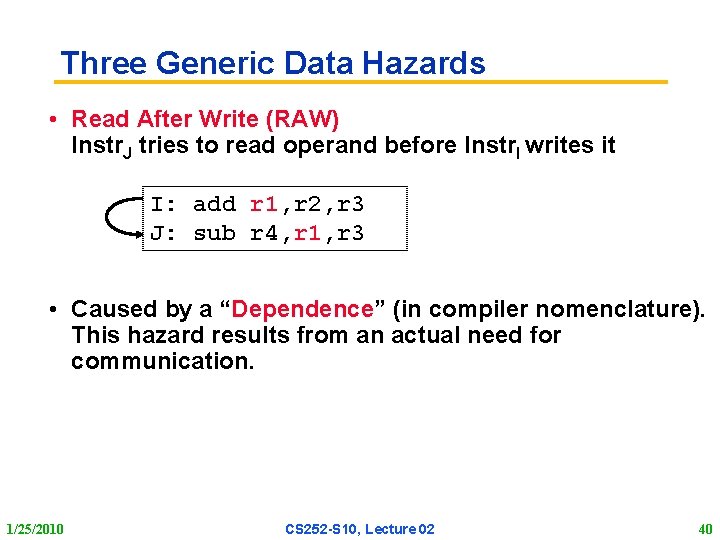 Three Generic Data Hazards

• Read After Write (RAW)
Instr$_J$ tries to read operand before Instr$_I$ writes it

I: add r1,r2,r3
J: sub r4,r1,r3

• Caused by a “Dependence” (in compiler nomenclature). This hazard results from an actual need for communication.

1/25/2010

CS252-S10, Lecture 02

40